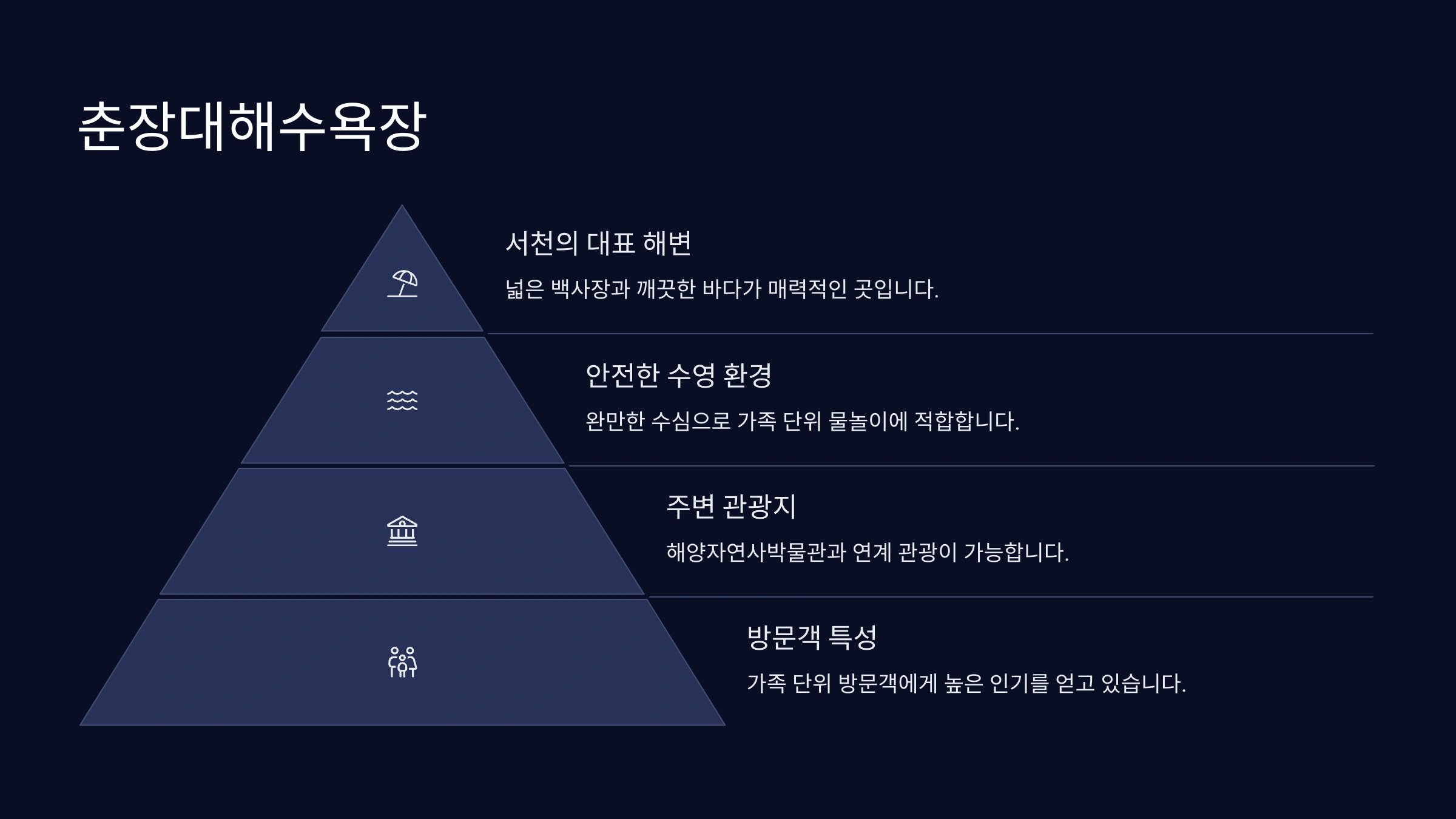 춘장대해수욕장

서천의 대표 해변

넓은 백사장과 깨끗한 바다가 매력적인 곳입니다.

안전한 수영 환경

완만한 수심으로 가족 단위 물놀이에 적합합니다.

주변 관광지

해양자연사박물관과 연계 관광이 가능합니다.

방문객 특성

가족 단위 방문객에게 높은 인기를 얻고 있습니다.